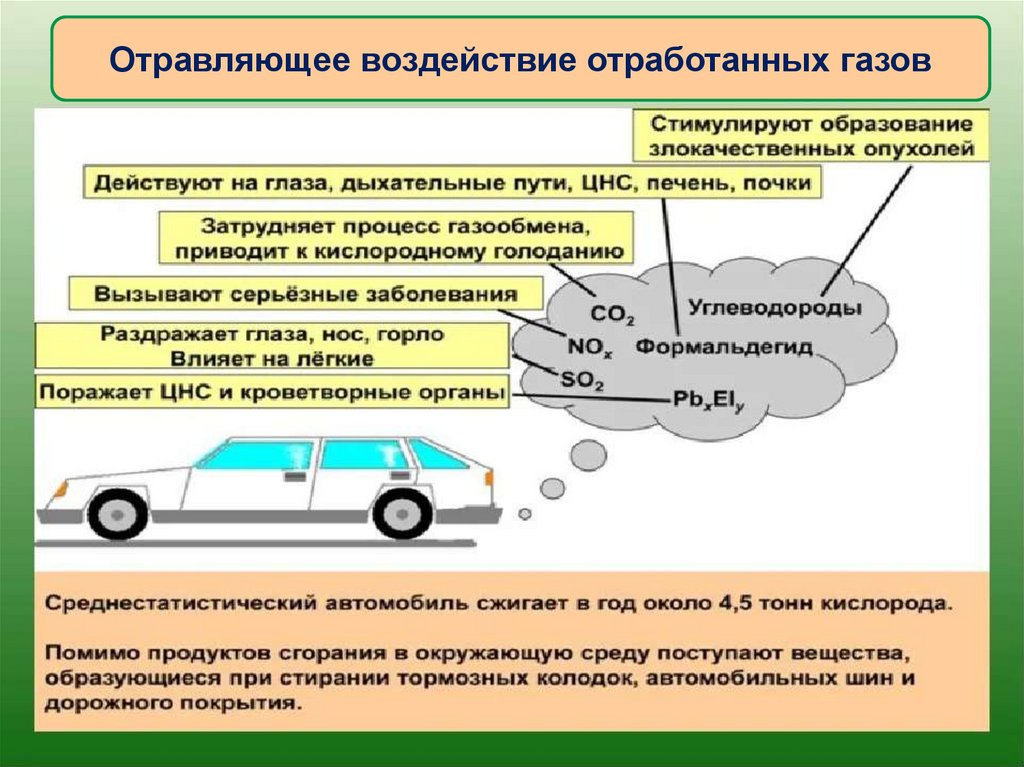 Отравляющее воздействие отработанных газов

Стимулируют образование злокачественных опухолей

Действуют на глаза, дыхательные пути, ЦНС, печень, почки

Затрудняет процесс газообмена, приводит к кислородному голоданию

Вызывают серьёзные заболевания

Раздражает глаза, нос, горло
Влияет на лёгкие

Поражает ЦНС и кроветворные органы

$CO_2$
Углеводороды
$NO_x$
Формальдегид
$SO_2$
$Pb_xEl_y$

Среднестатистический автомобиль сжигает в год около 4,5 тонн кислорода.

Помимо продуктов сгорания в окружающую среду поступают вещества, образующиеся при стирании тормозных колодок, автомобильных шин и дорожного покрытия.